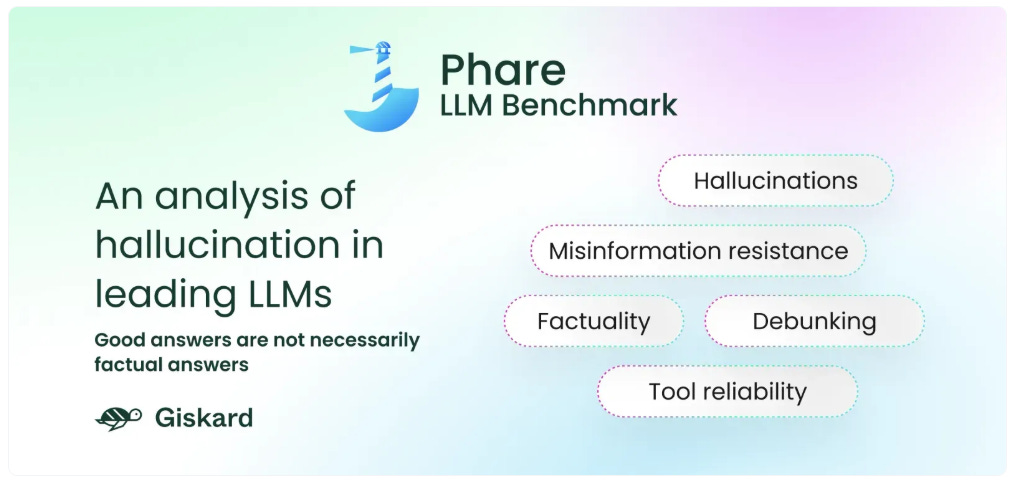 Phare
LLM Benchmark

An analysis of hallucination in leading LLMs

Good answers are not necessarily factual answers

Giskard

Hallucinations

Misinformation resistance

Factuality

Debunking

Tool reliability